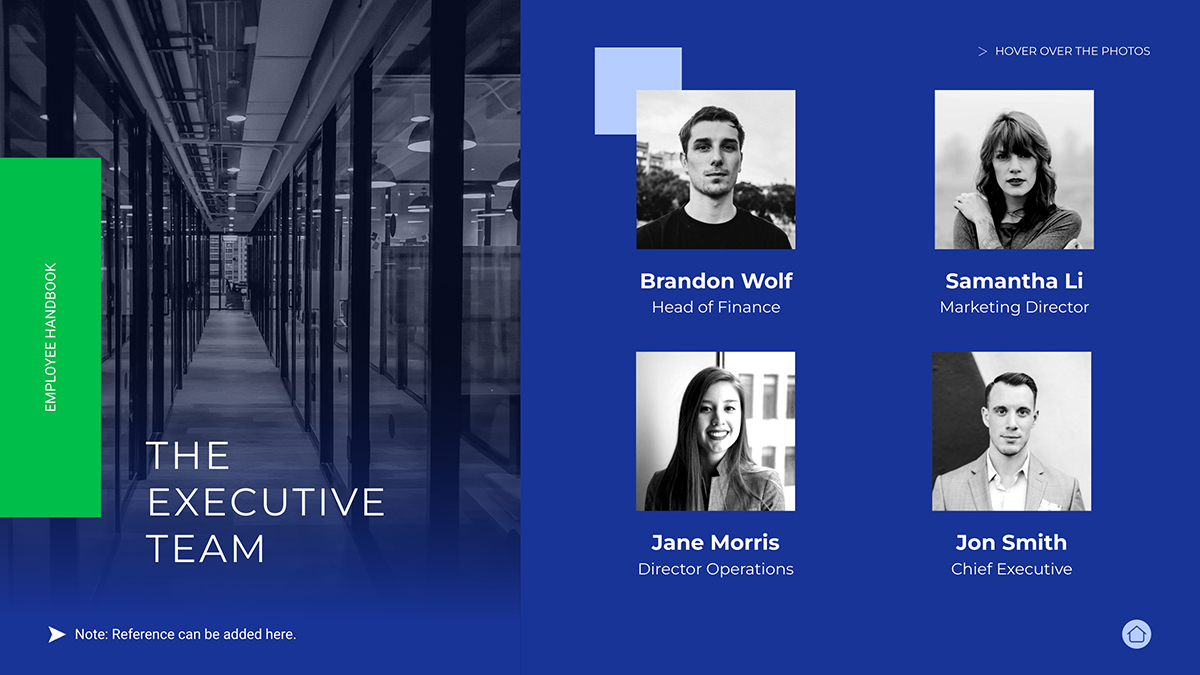 EMPLOYEE HANDBOOK

THE EXECUTIVE TEAM

Note: Reference can be added here.

> HOVER OVER THE PHOTOS

Brandon Wolf
Head of Finance

Samantha Li
Marketing Director

Jane Morris
Director Operations

Jon Smith
Chief Executive